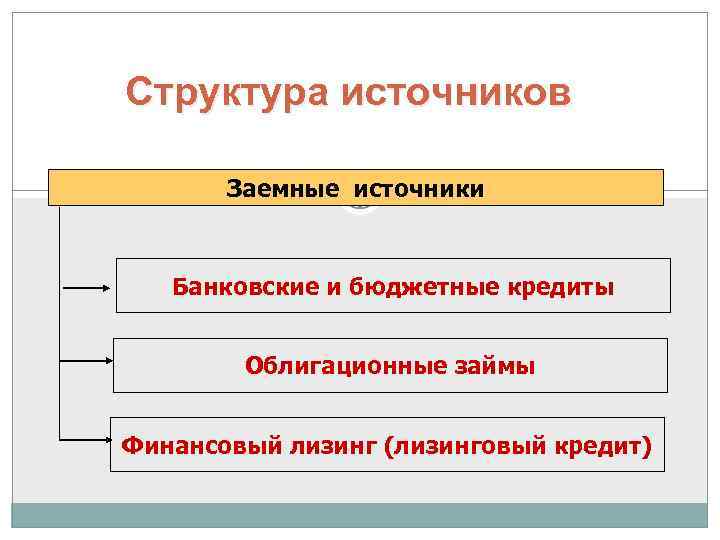 Структура источников

Заемные источники

Банковские и бюджетные кредиты

Облигационные займы

Финансовый лизинг (лизинговый кредит)